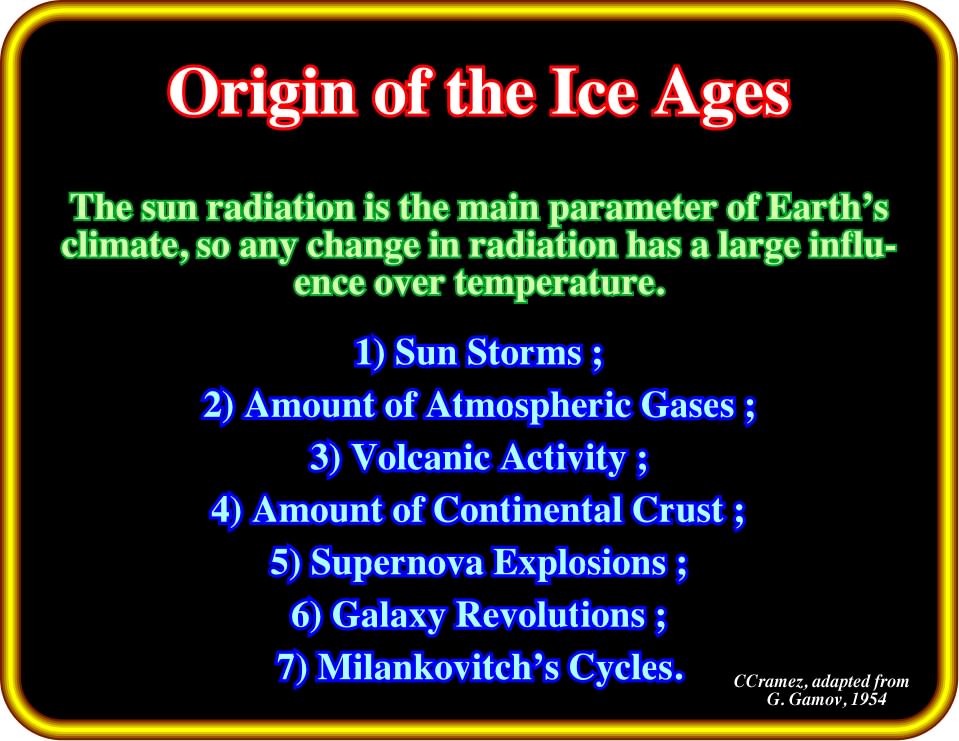 Origin of the Ice Ages

The sun radiation is the main parameter of Earth's climate, so any change in radiation has a large influence over temperature.

1) Sun Storms ;
2) Amount of Atmospheric Gases ;
3) Volcanic Activity ;
4) Amount of Continental Crust ;
5) Supernova Explosions ;
6) Galaxy Revolutions ;
7) Milankovitch's Cycles.

CCramez, adapted from G. Gamov, 1954